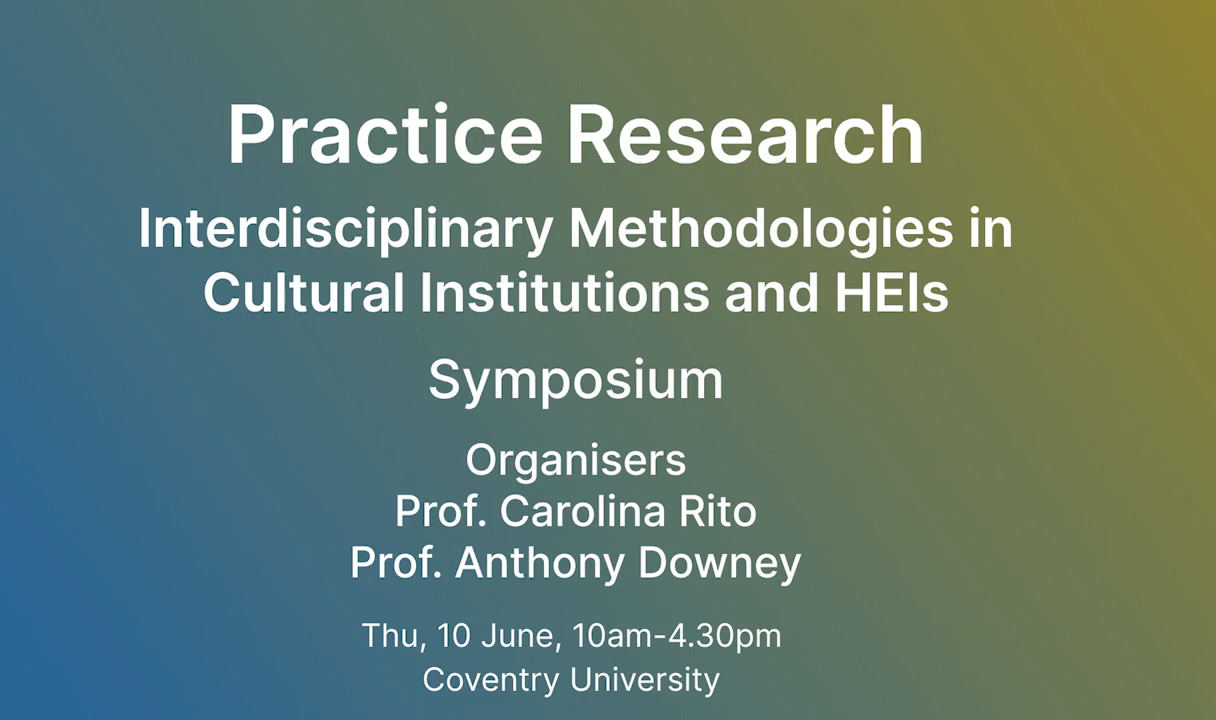 Practice Research

Interdisciplinary Methodologies in Cultural Institutions and HEIs

Symposium

Organisers
Prof. Carolina Rito
Prof. Anthony Downey

Thu, 10 June, 10am-4.30pm
Coventry University